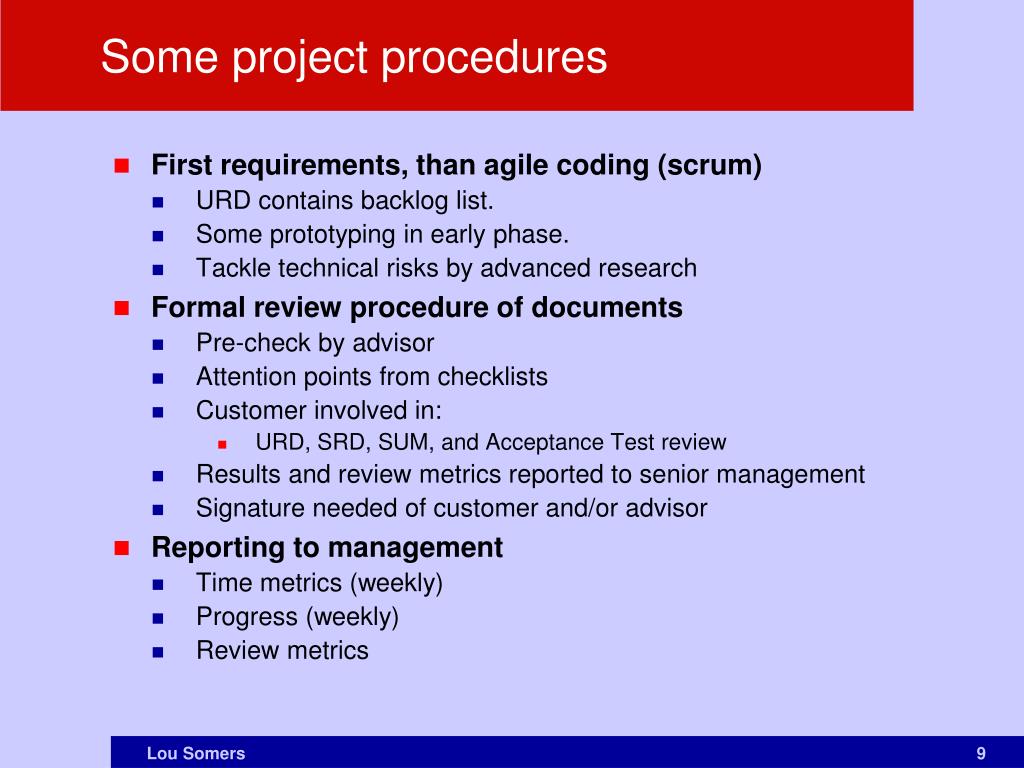 Some project procedures

First requirements, than agile coding (scrum)
URD contains backlog list.
Some prototyping in early phase.
Tackle technical risks by advanced research

Formal review procedure of documents
Pre-check by advisor
Attention points from checklists
Customer involved in:
URD, SRD, SUM, and Acceptance Test review
Results and review metrics reported to senior management
Signature needed of customer and/or advisor

Reporting to management
Time metrics (weekly)
Progress (weekly)
Review metrics

Lou Somers

9